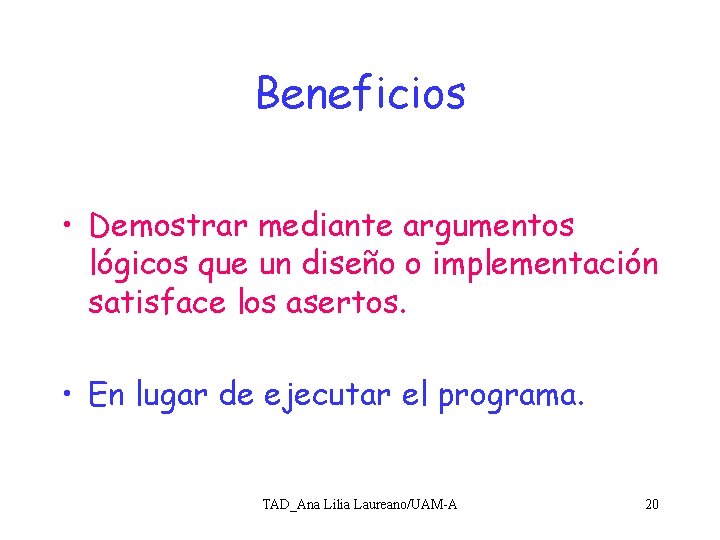 Beneficios

• Demostrar mediante argumentos lógicos que un diseño o implementación satisface los asertos.

• En lugar de ejecutar el programa.

TAD_Ana Lilia Laureano/UAM-A

20